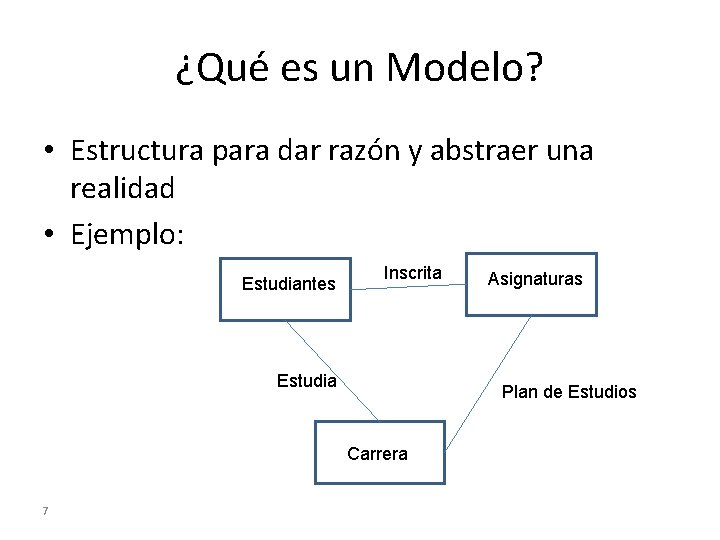 ¿Qué es un Modelo?

• Estructura para dar razón y abstraer una realidad

• Ejemplo:

Estudiantes

Inscrita

Asignaturas

Estudia

Plan de Estudios

Carrera

7